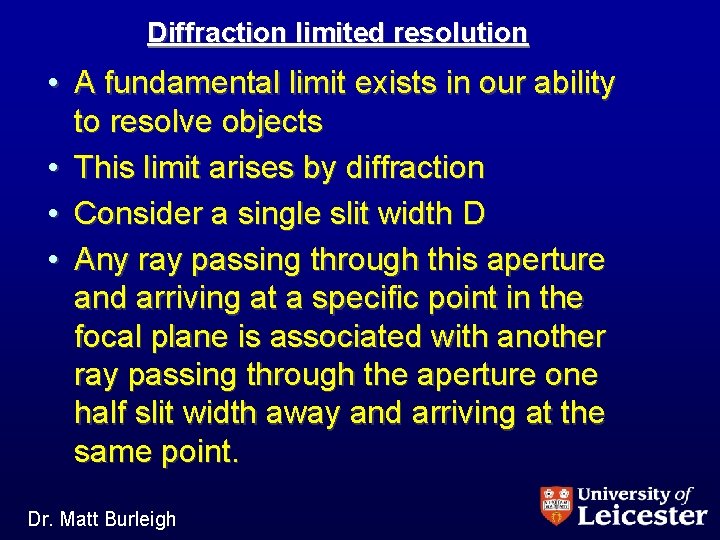 Diffraction limited resolution

• A fundamental limit exists in our ability to resolve objects
• This limit arises by diffraction
• Consider a single slit width D
• Any ray passing through this aperture and arriving at a specific point in the focal plane is associated with another ray passing through the aperture one half slit width away and arriving at the same point.

Dr. Matt Burleigh

University of Leicester